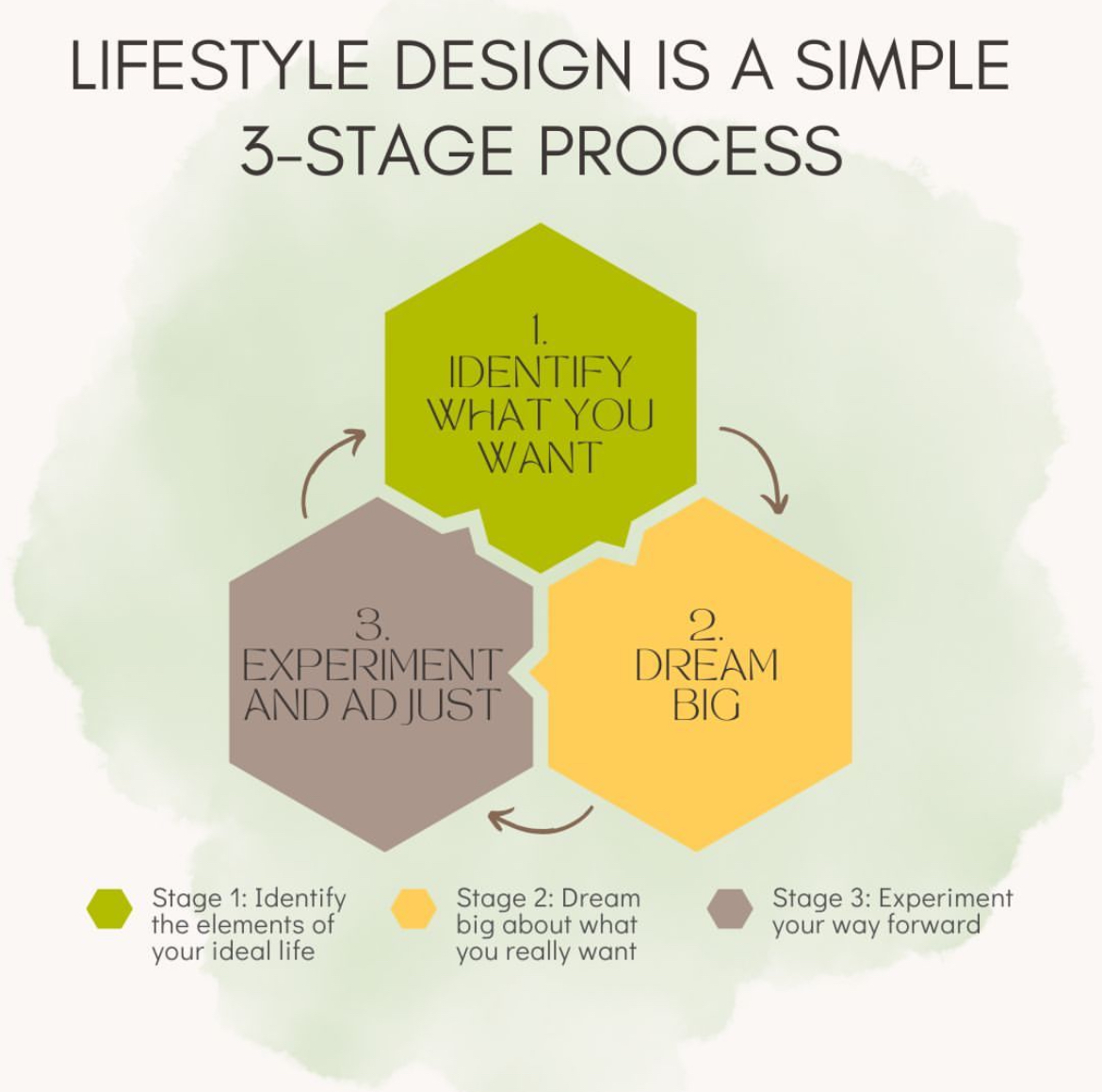 LIFESTYLE DESIGN IS A SIMPLE 3-STAGE PROCESS

1. IDENTIFY WHAT YOU WANT

2. DREAM BIG

3. EXPERIMENT AND ADJUST

Stage 1: Identify the elements of your ideal life

Stage 2: Dream big about what you really want

Stage 3: Experiment your way forward